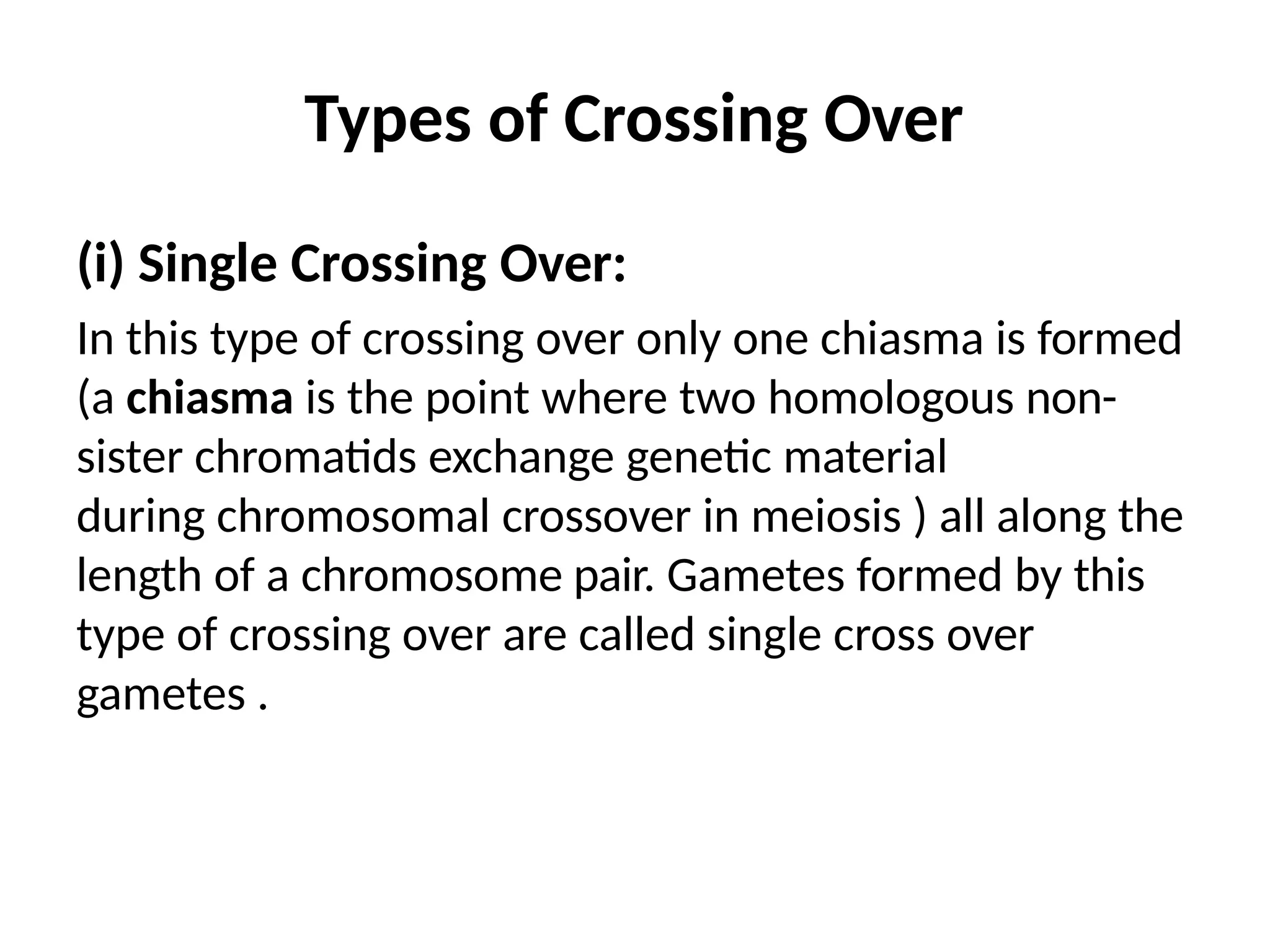 Types of Crossing Over

(i) Single Crossing Over:

In this type of crossing over only one chiasma is formed (a chiasma is the point where two homologous non-sister chromatids exchange genetic material during chromosomal crossover in meiosis ) all along the length of a chromosome pair. Gametes formed by this type of crossing over are called single cross over gametes .